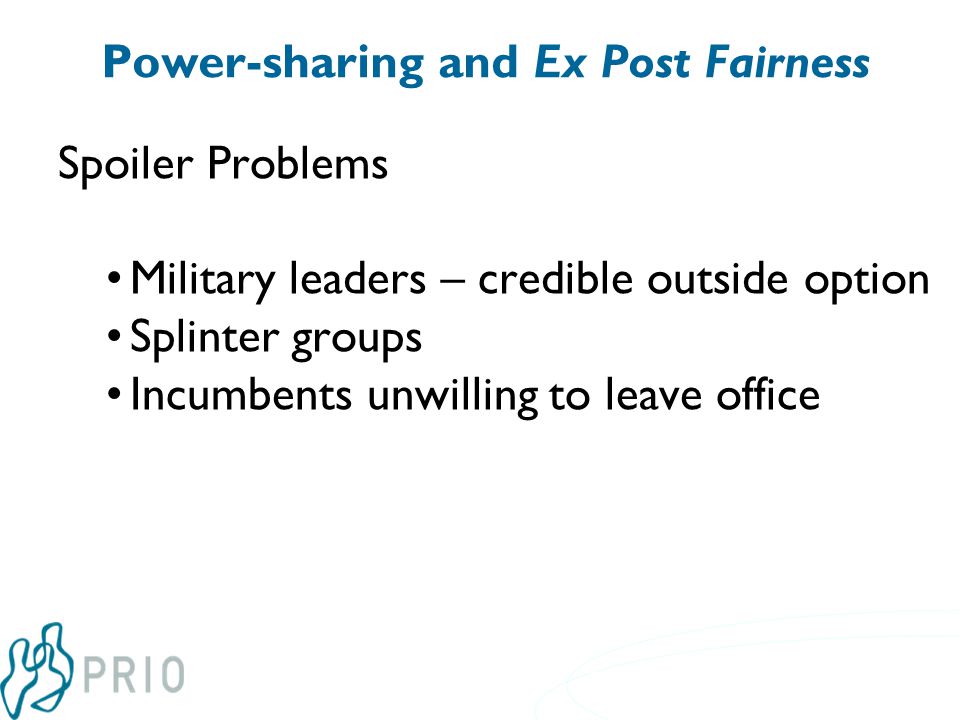 Power-sharing and Ex Post Fairness

Spoiler Problems

• Military leaders – credible outside option
• Splinter groups
• Incumbents unwilling to leave office

PRIO